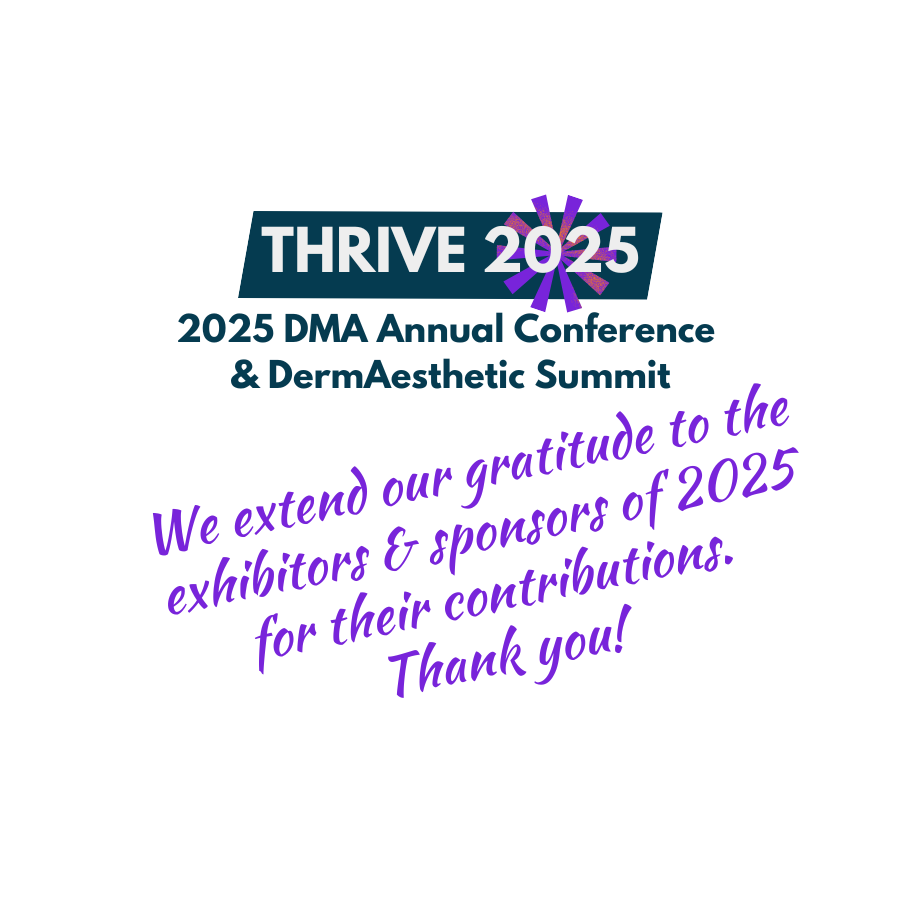 THRIVE 2025
2025 DMA Annual Conference & DermAesthetic Summit

We extend our gratitude to the exhibitors & sponsors of 2025 for their contributions. Thank you!